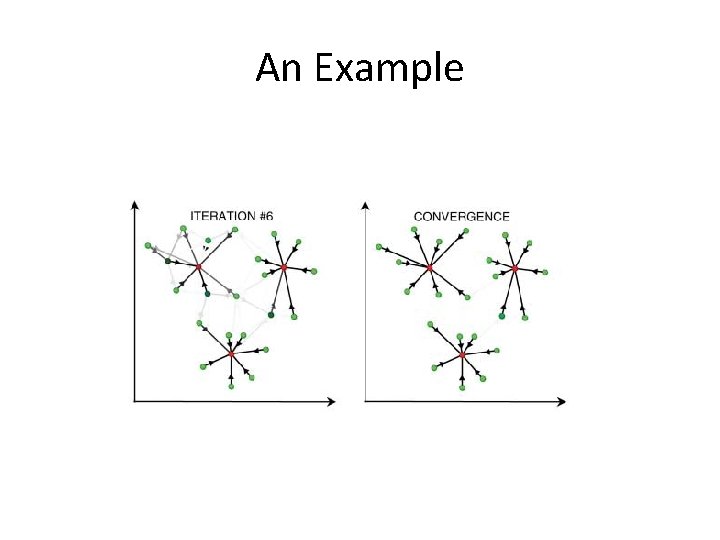 An Example

ITERATION #6

CONVERGENCE